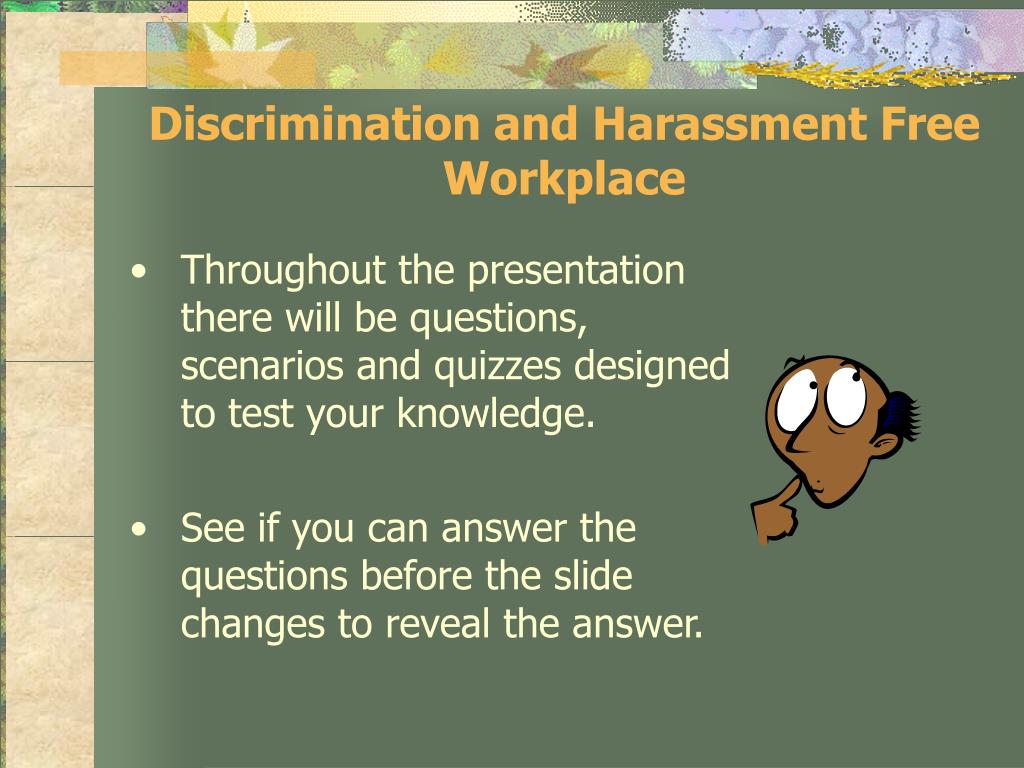 Discrimination and Harassment Free Workplace

• Throughout the presentation there will be questions, scenarios and quizzes designed to test your knowledge.

• See if you can answer the questions before the slide changes to reveal the answer.